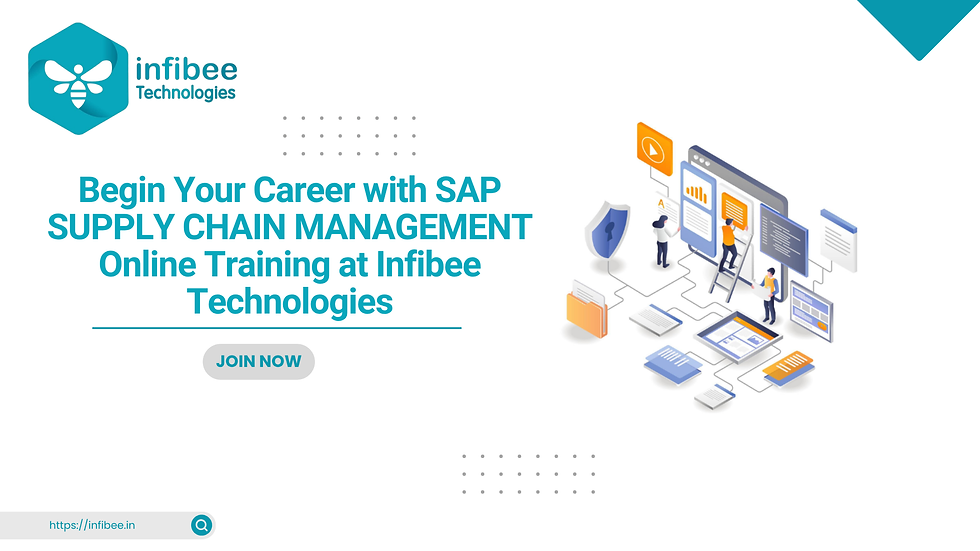 infibee
Technologies

Begin Your Career with SAP SUPPLY CHAIN MANAGEMENT Online Training at Infibee Technologies

JOIN NOW

https://infibee.in